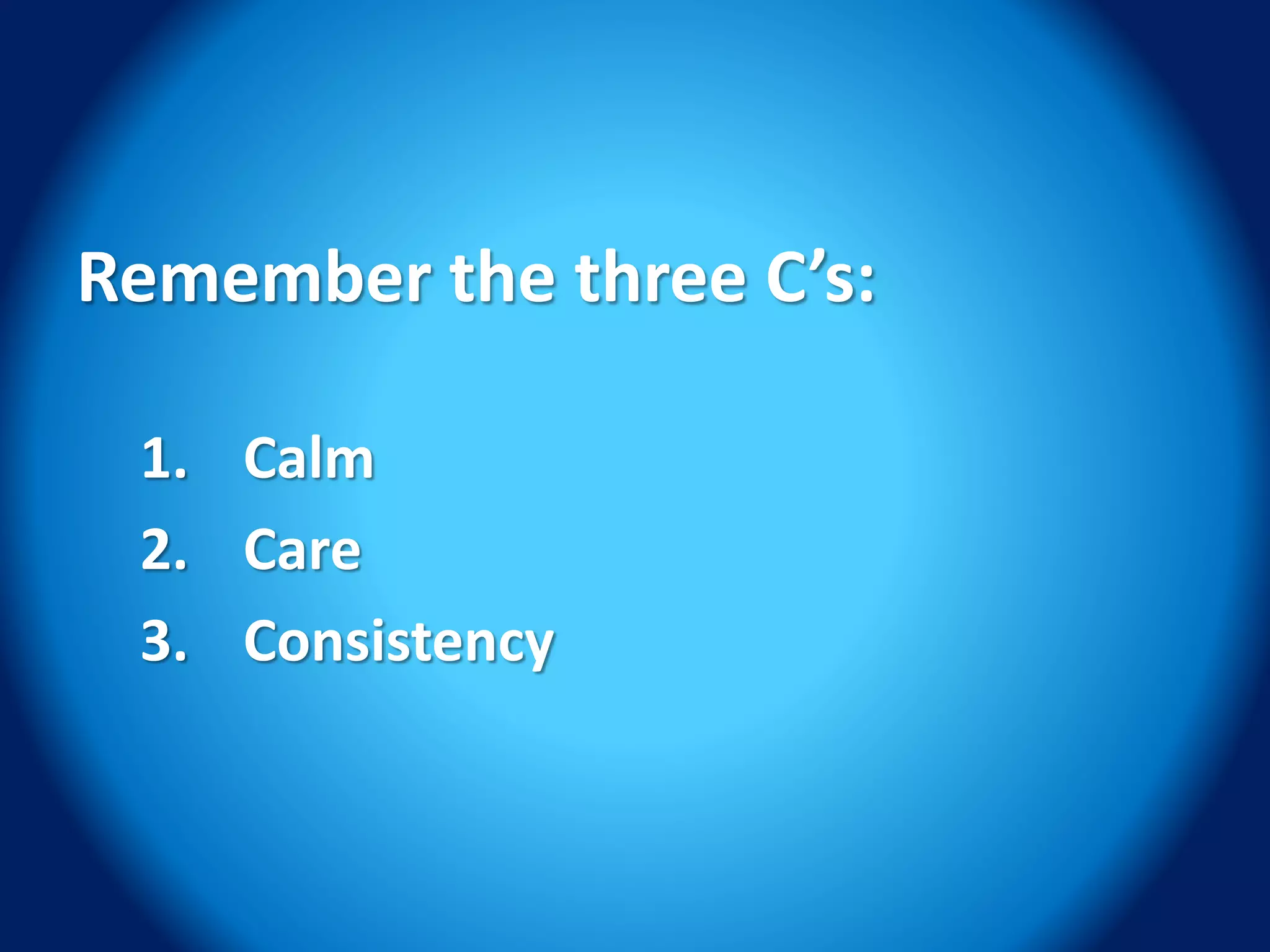 Remember the three C’s:

1. Calm
2. Care
3. Consistency